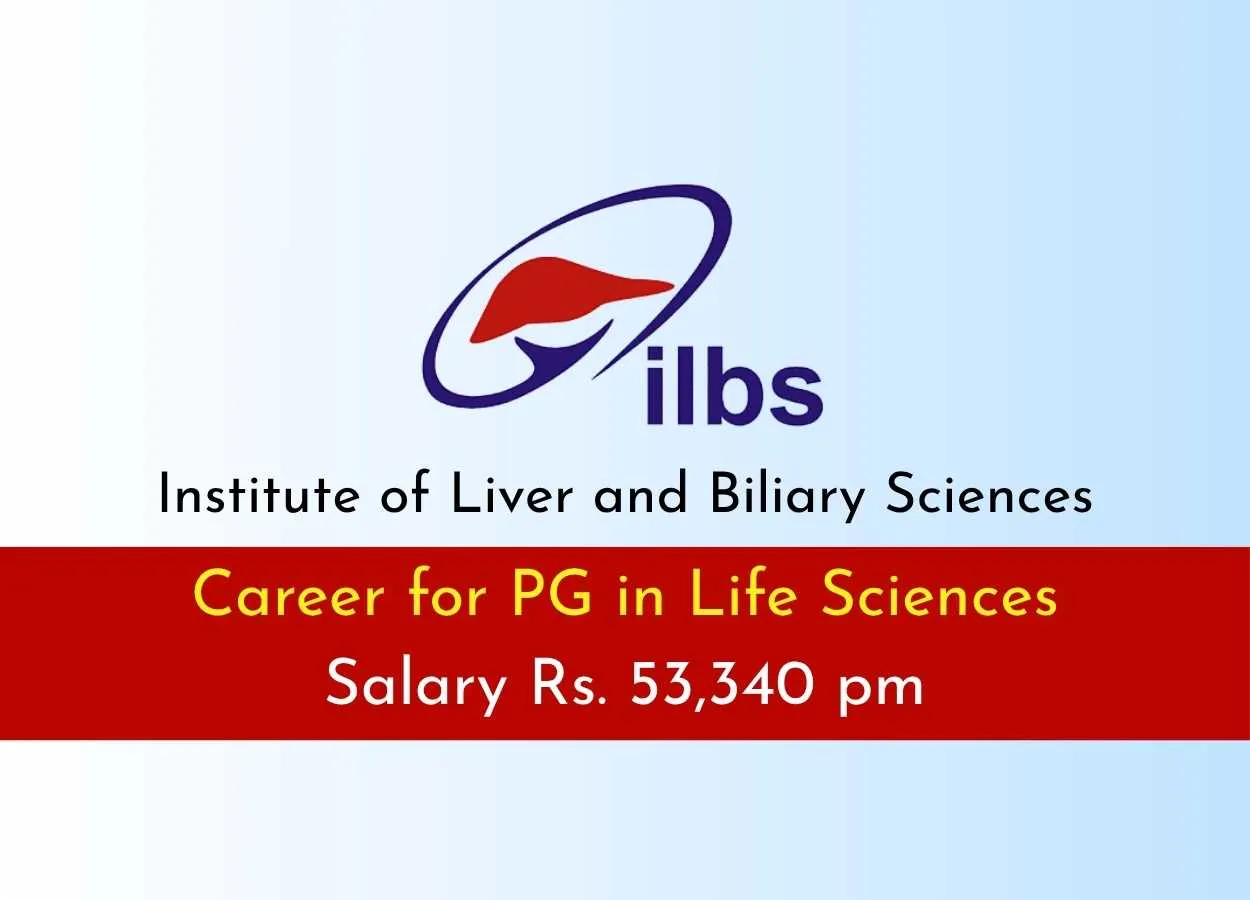 ilbs

Institute of Liver and Biliary Sciences

Career for PG in Life Sciences

Salary Rs. 53,340 pm